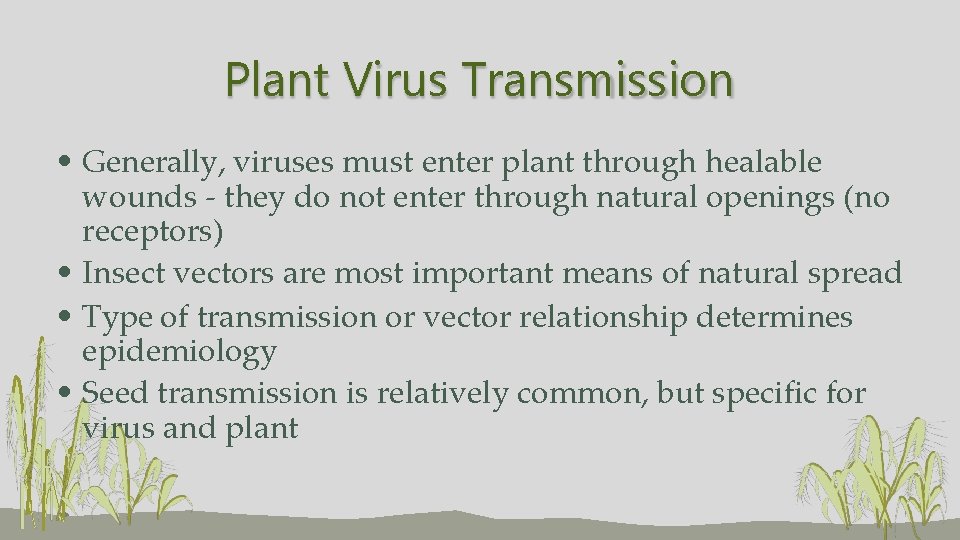 Plant Virus Transmission

• Generally, viruses must enter plant through healable wounds - they do not enter through natural openings (no receptors)
• Insect vectors are most important means of natural spread
• Type of transmission or vector relationship determines epidemiology
• Seed transmission is relatively common, but specific for virus and plant